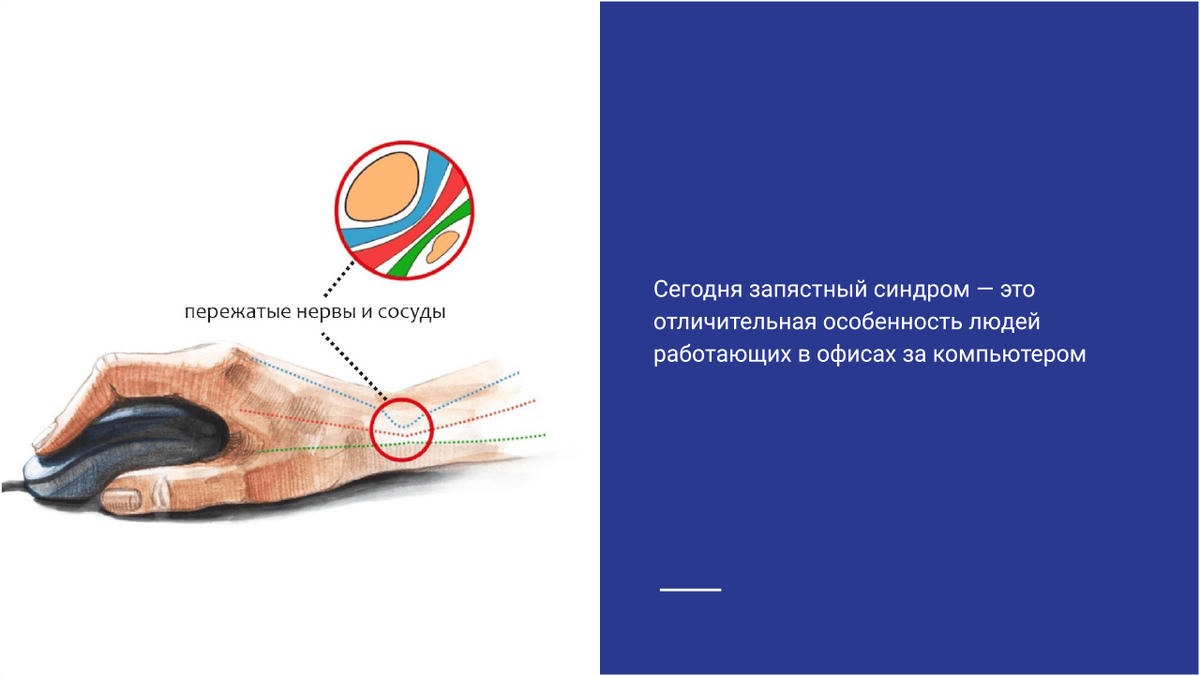 пережатые нервы и сосуды

Сегодня запястный синдром — это отличительная особенность людей работающих в офисах за компьютером